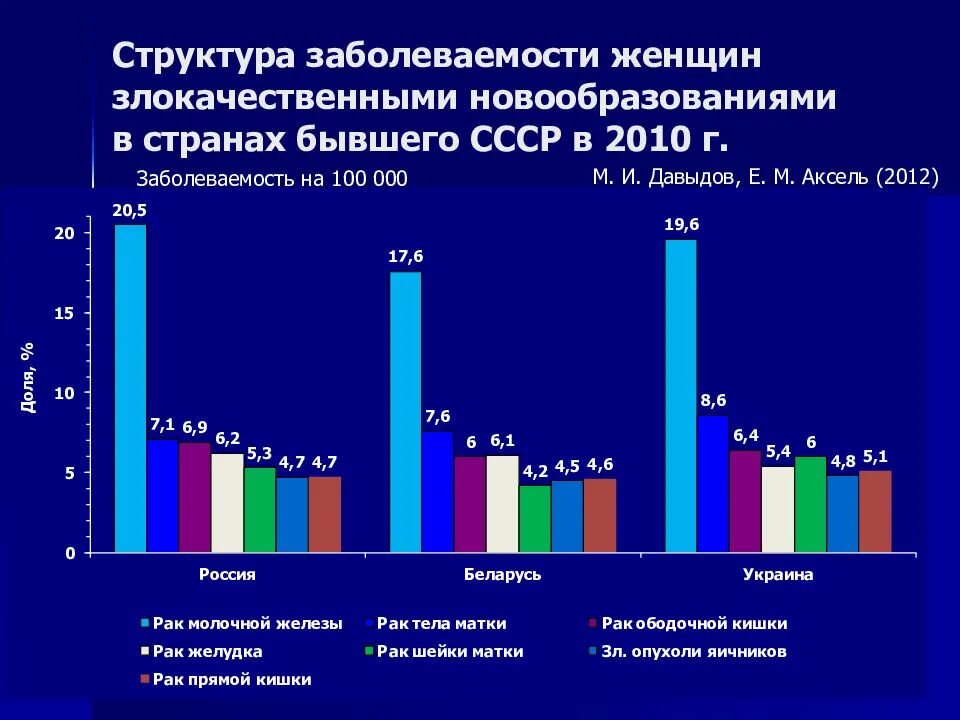 Структура заболеваемости женщин злокачественными новообразованиями в странах бывшего СССР в 2010 г.

Заболеваемость на 100 000

М. И. Давыдов, Е. М. Аксель (2012)

Доля, %

20
15
10
5
0

20,5
7,1
6,9
6,2
5,3
4,7
4,7

17,6
7,6
6
6,1
4,2
4,5
4,6

19,6
8,6
6,4
5,4
6
4,8
5,1

Россия
Беларусь
Украина

Рак молочной железы
Рак тела матки
Рак ободочной кишки
Рак желудка
Рак шейки матки
Зл. опухоли яичников
Рак прямой кишки